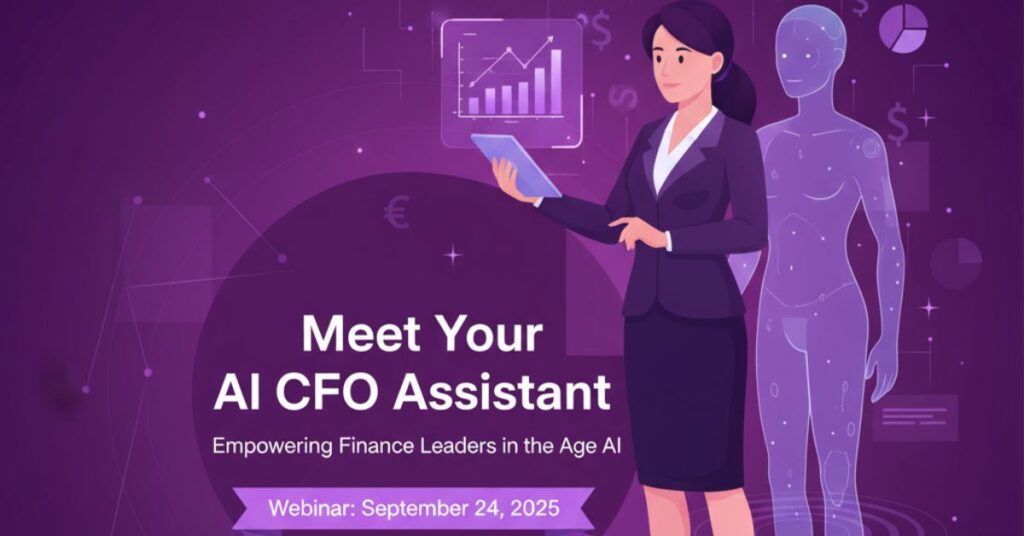 Meet Your AI CFO Assistant

Empowering Finance Leaders in the Age AI

Webinar: September 24, 2025